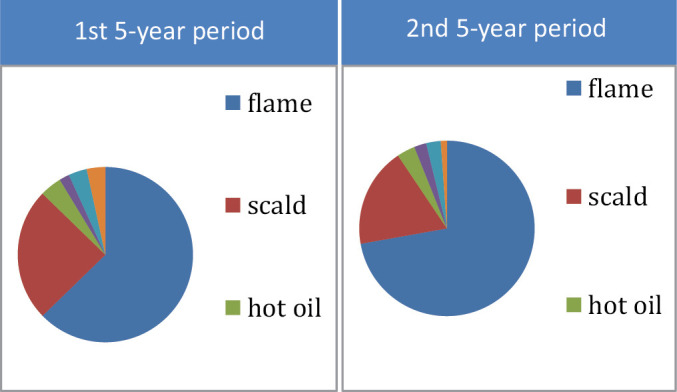 1st 5-year period

flame

scald

hot oil

2nd 5-year period

flame

scald

hot oil